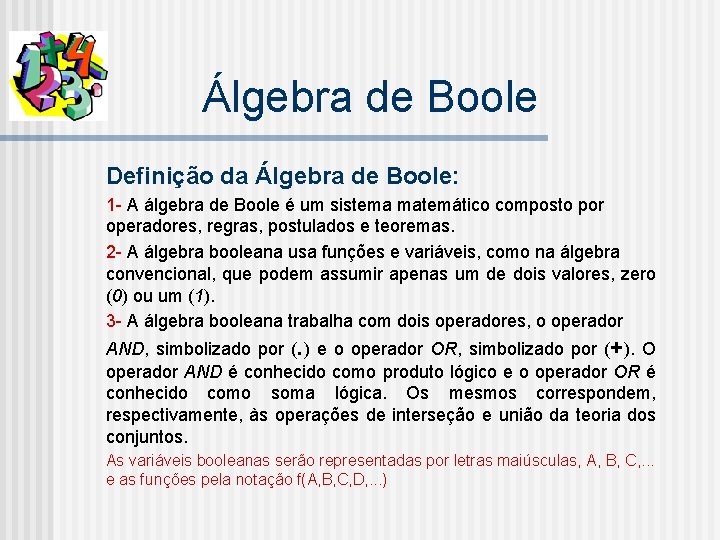 Álgebra de Boole

Definição da Álgebra de Boole:

1- A álgebra de Boole é um sistema matemático composto por operadores, regras, postulados e teoremas.

2- A álgebra booleana usa funções e variáveis, como na álgebra convencional, que podem assumir apenas um de dois valores, zero (0) ou um (1).

3- A álgebra booleana trabalha com dois operadores, o operador AND, simbolizado por (.) e o operador OR, simbolizado por (+). O operador AND é conhecido como produto lógico e o operador OR é conhecido como soma lógica. Os mesmos correspondem, respectivamente, às operações de interseção e união da teoria dos conjuntos.

As variáveis booleanas serão representadas por letras maiúsculas, A, B, C,... e as funções pela notação f(A,B,C,D,...)